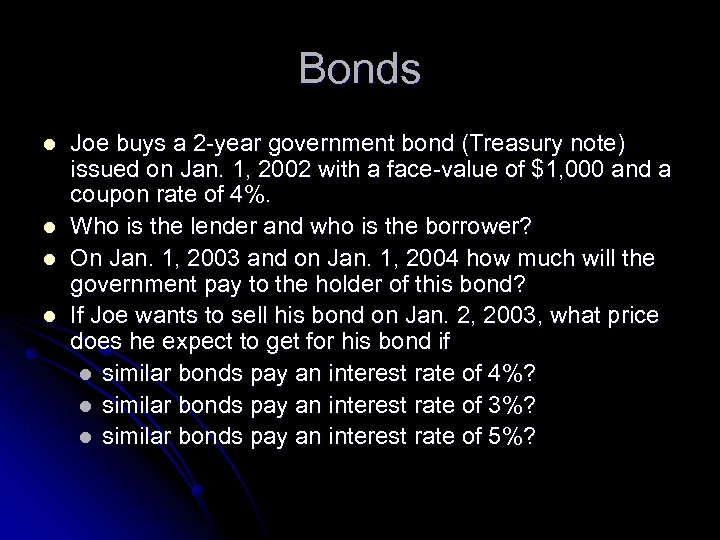 Bonds

- Joe buys a 2-year government bond (Treasury note) issued on Jan. 1, 2002 with a face-value of \$1,000 and a coupon rate of 4%.
- Who is the lender and who is the borrower?
- On Jan. 1, 2003 and on Jan. 1, 2004 how much will the government pay to the holder of this bond?
- If Joe wants to sell his bond on Jan. 2, 2003, what price does he expect to get for his bond if
  - similar bonds pay an interest rate of 4%?
  - similar bonds pay an interest rate of 3%?
  - similar bonds pay an interest rate of 5%?